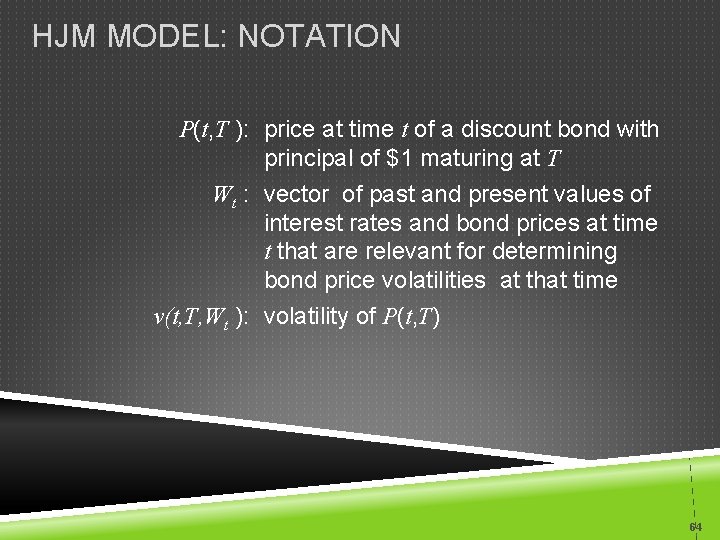 HJM MODEL: NOTATION

$P(t,T)$: price at time $t$ of a discount bond with principal of \$1 maturing at $T$

$W_t$: vector of past and present values of interest rates and bond prices at time $t$ that are relevant for determining bond price volatilities at that time

$v(t,T,W_t)$: volatility of $P(t,T)$

64